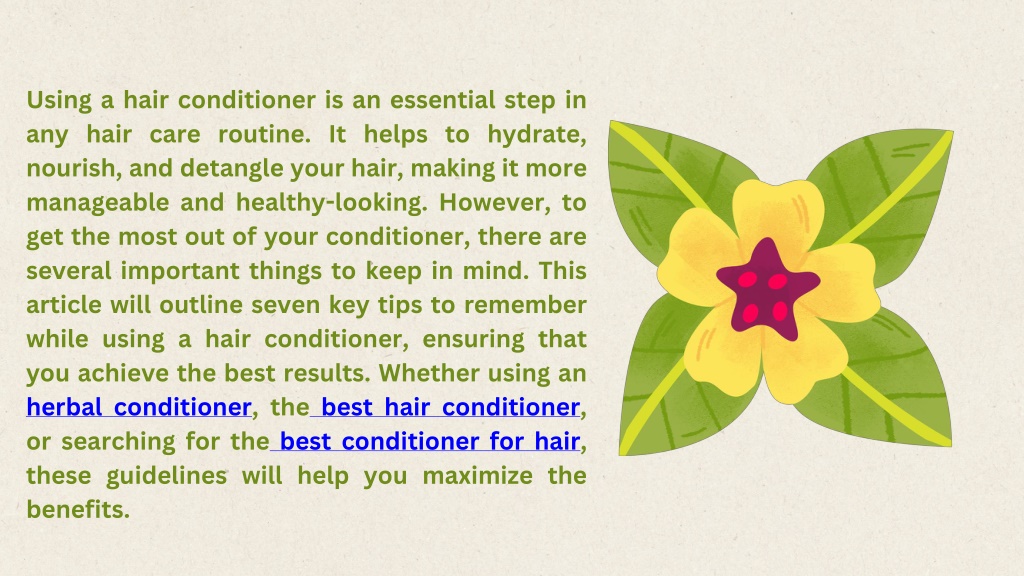 Using a hair conditioner is an essential step in any hair care routine. It helps to hydrate, nourish, and detangle your hair, making it more manageable and healthy-looking. However, to get the most out of your conditioner, there are several important things to keep in mind. This article will outline seven key tips to remember while using a hair conditioner, ensuring that you achieve the best results. Whether using an herbal conditioner, the best hair conditioner, or searching for the best conditioner for hair, these guidelines will help you maximize the benefits.